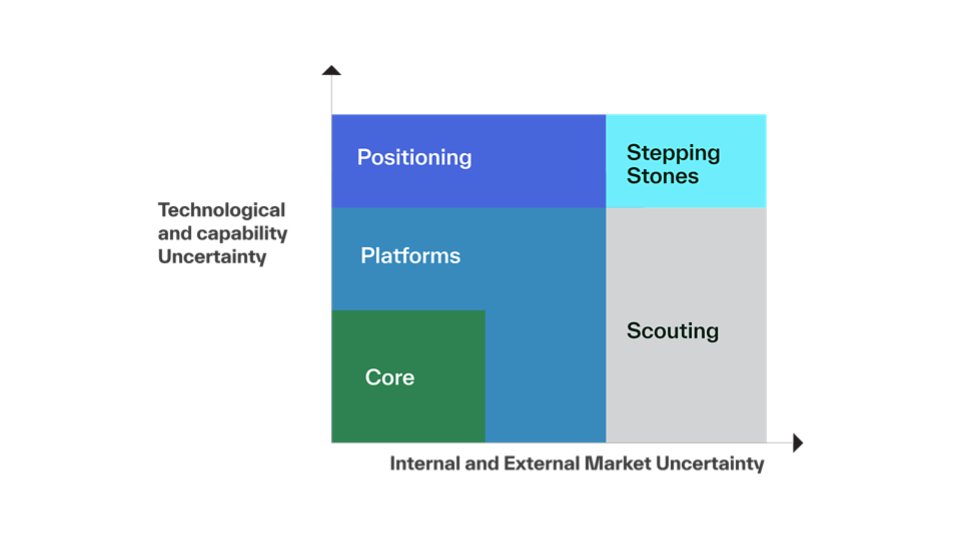 Technological and capability Uncertainty

Positioning

Stepping Stones

Platforms

Scouting

Core

Internal and External Market Uncertainty